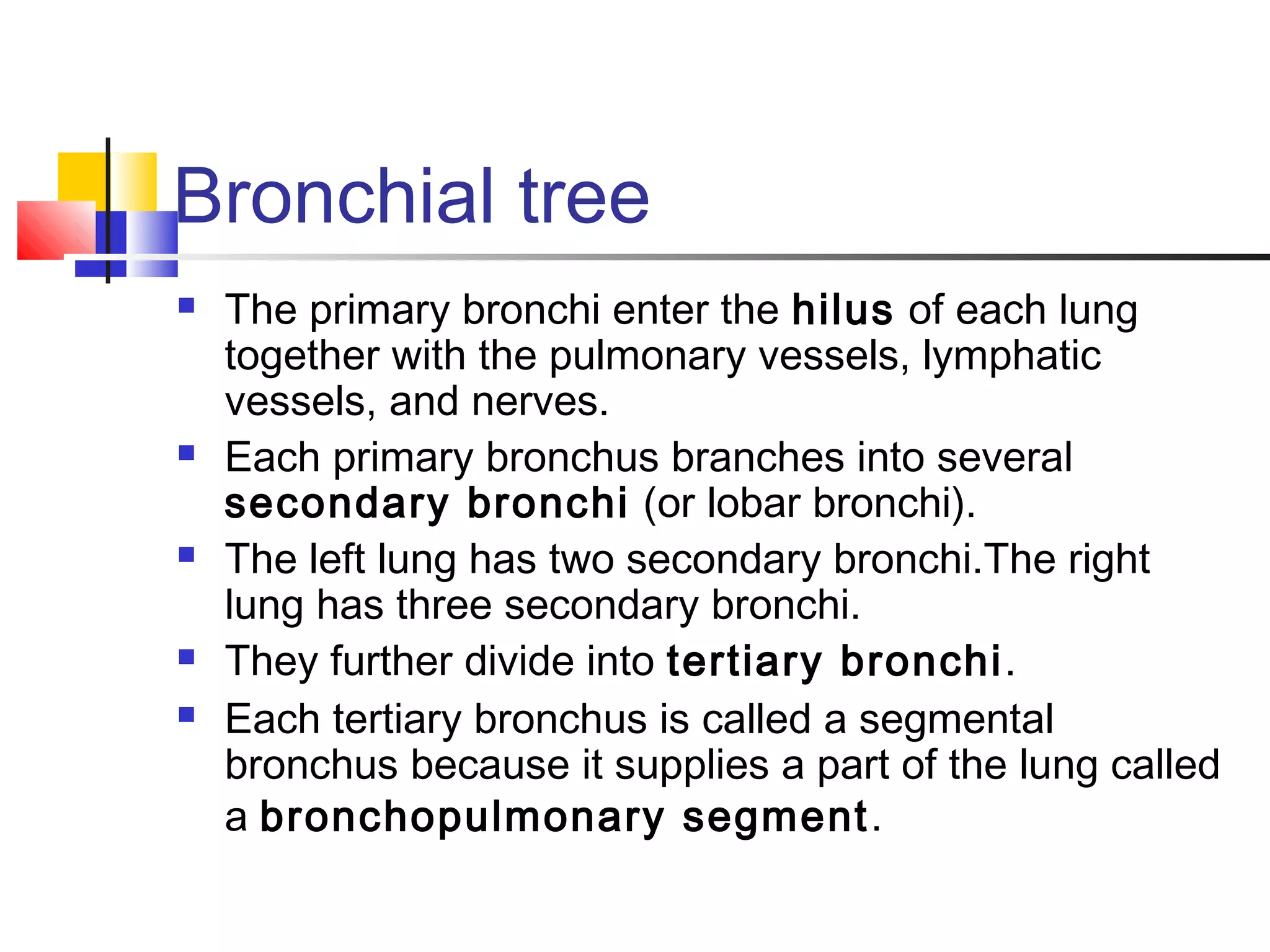 Bronchial tree

- The primary bronchi enter the hilus of each lung together with the pulmonary vessels, lymphatic vessels, and nerves.
- Each primary bronchus branches into several secondary bronchi (or lobar bronchi).
- The left lung has two secondary bronchi.The right lung has three secondary bronchi.
- They further divide into tertiary bronchi.
- Each tertiary bronchus is called a segmental bronchus because it supplies a part of the lung called a bronchopulmonary segment.